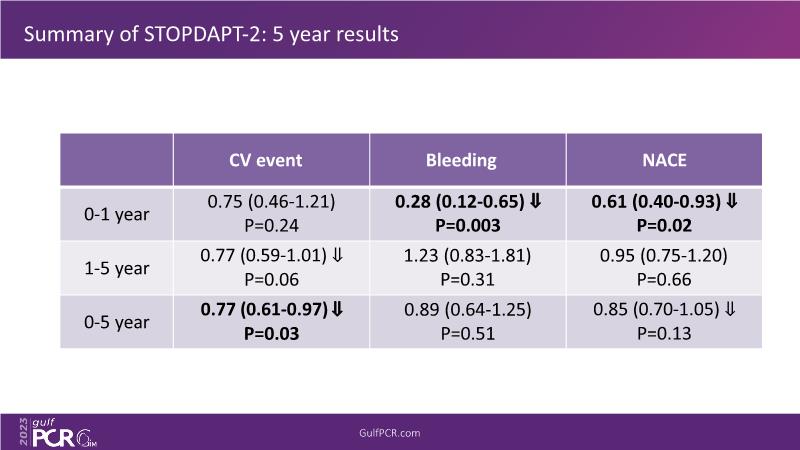 Summary of STOPDAPT-2: 5 year results

| | CV event | Bleeding | NACE |
|---|---|---|---|
| 0-1 year | 0.75 (0.46-1.21) P=0.24 | **0.28 (0.12-0.65) ⇓ P=0.003** | **0.61 (0.40-0.93) ⇓ P=0.02** |
| 1-5 year | 0.77 (0.59-1.01) ⇓ P=0.06 | 1.23 (0.83-1.81) P=0.31 | 0.95 (0.75-1.20) P=0.66 |
| 0-5 year | **0.77 (0.61-0.97) ⇓ P=0.03** | 0.89 (0.64-1.25) P=0.51 | 0.85 (0.70-1.05) ⇓ P=0.13 |

2023 gulf PCR GIM

GulfPCR.com